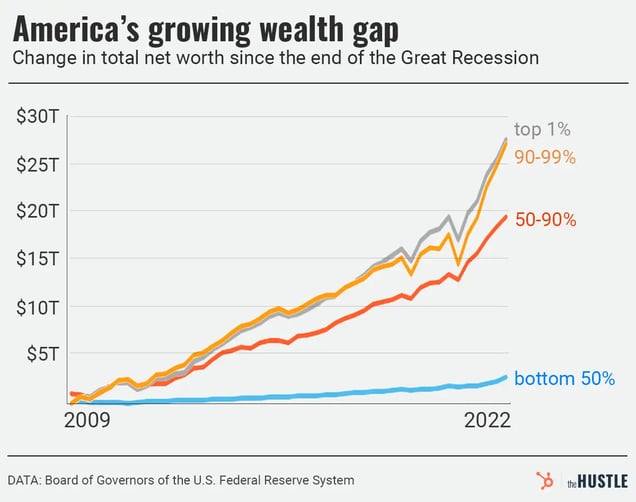 America's growing wealth gap
Change in total net worth since the end of the Great Recession

$30T
$25T
$20T
$15T
$10T
$5T

top 1%
90-99%
50-90%
bottom 50%

2009
2022

DATA: Board of Governors of the U.S. Federal Reserve System

the HUSTLE